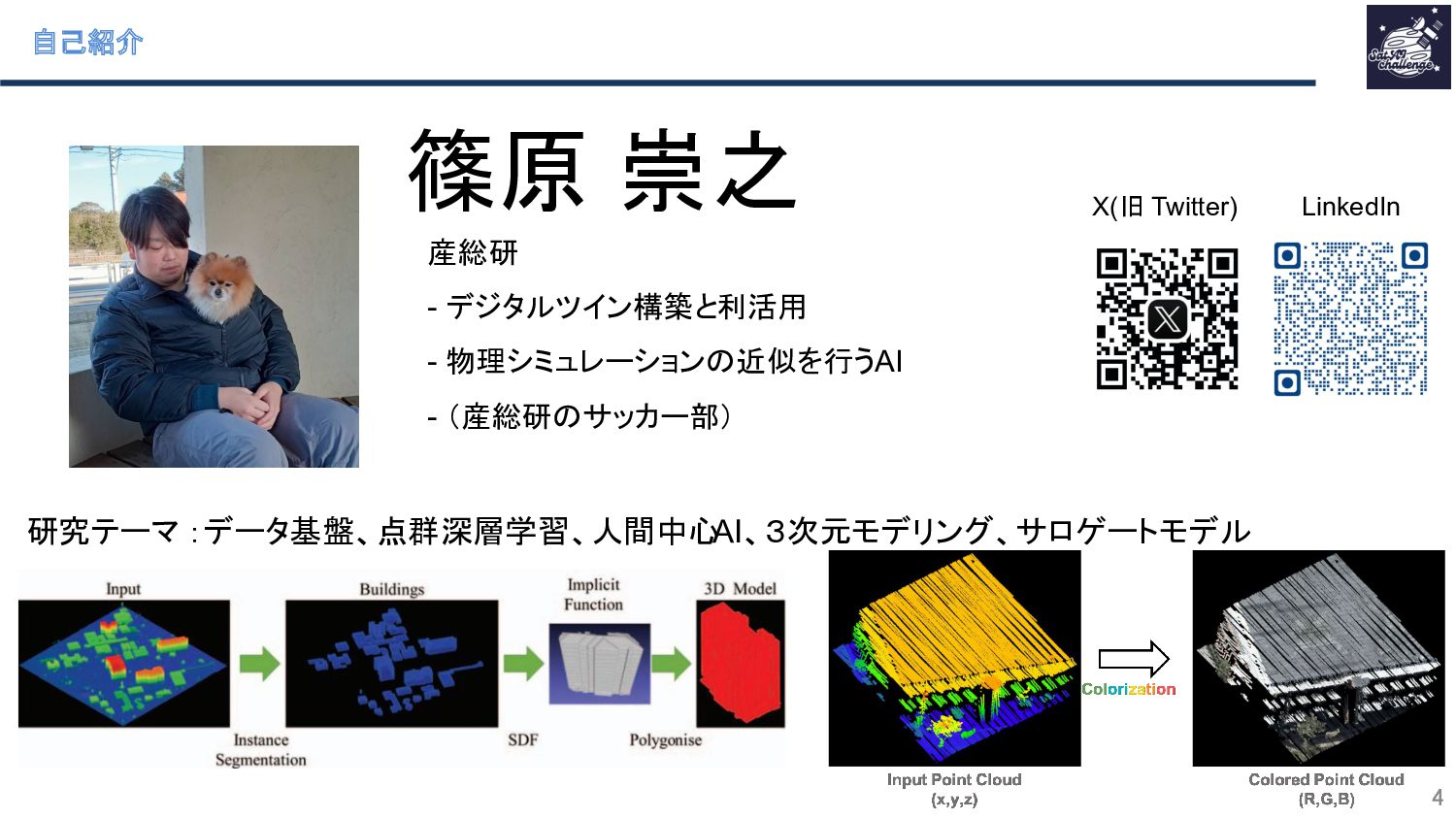 自己紹介

Sat AI Challenge

篠原 崇之

産総研

- デジタルツイン構築と利活用

- 物理シミュレーションの近似を行うAI

- （産総研のサッカー部）

X(旧 Twitter)

LinkedIn

研究テーマ：データ基盤、点群深層学習、人間中心AI、3次元モデリング、サロゲートモデル

Input

Buildings

Implicit Function

3D Model

Instance Segmentation

SDF

Polygonise

Colorization

Input Point Cloud (x,y,z)

Colored Point Cloud (R,G,B)

4